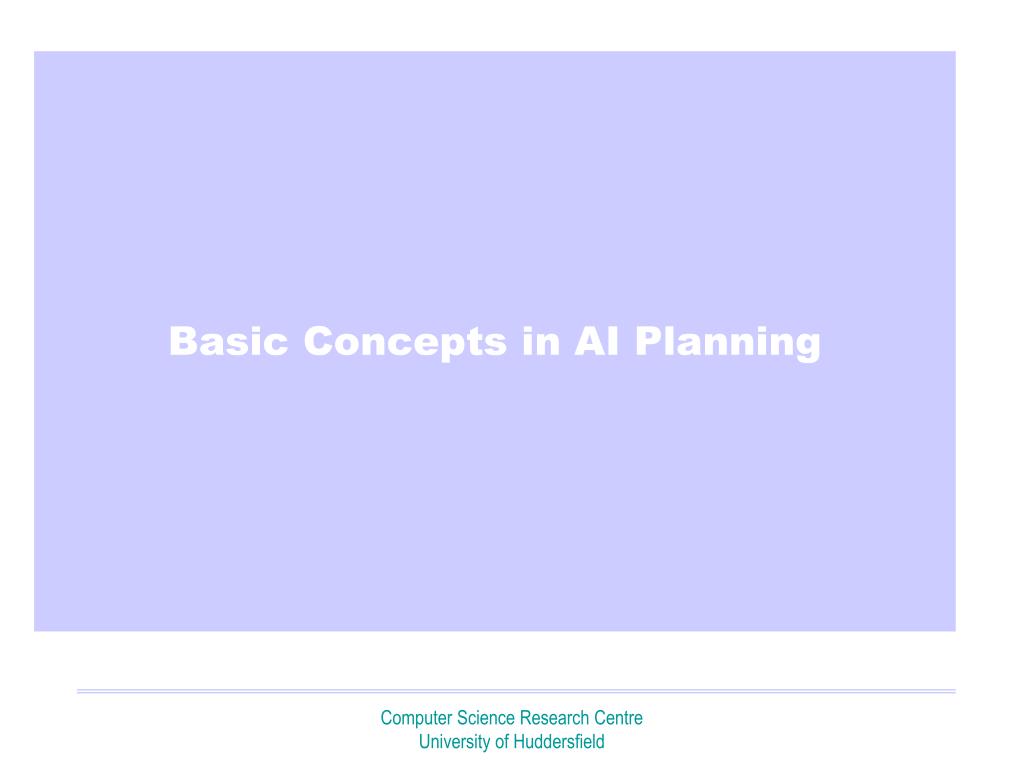 Basic Concepts in AI Planning

Computer Science Research Centre
University of Huddersfield